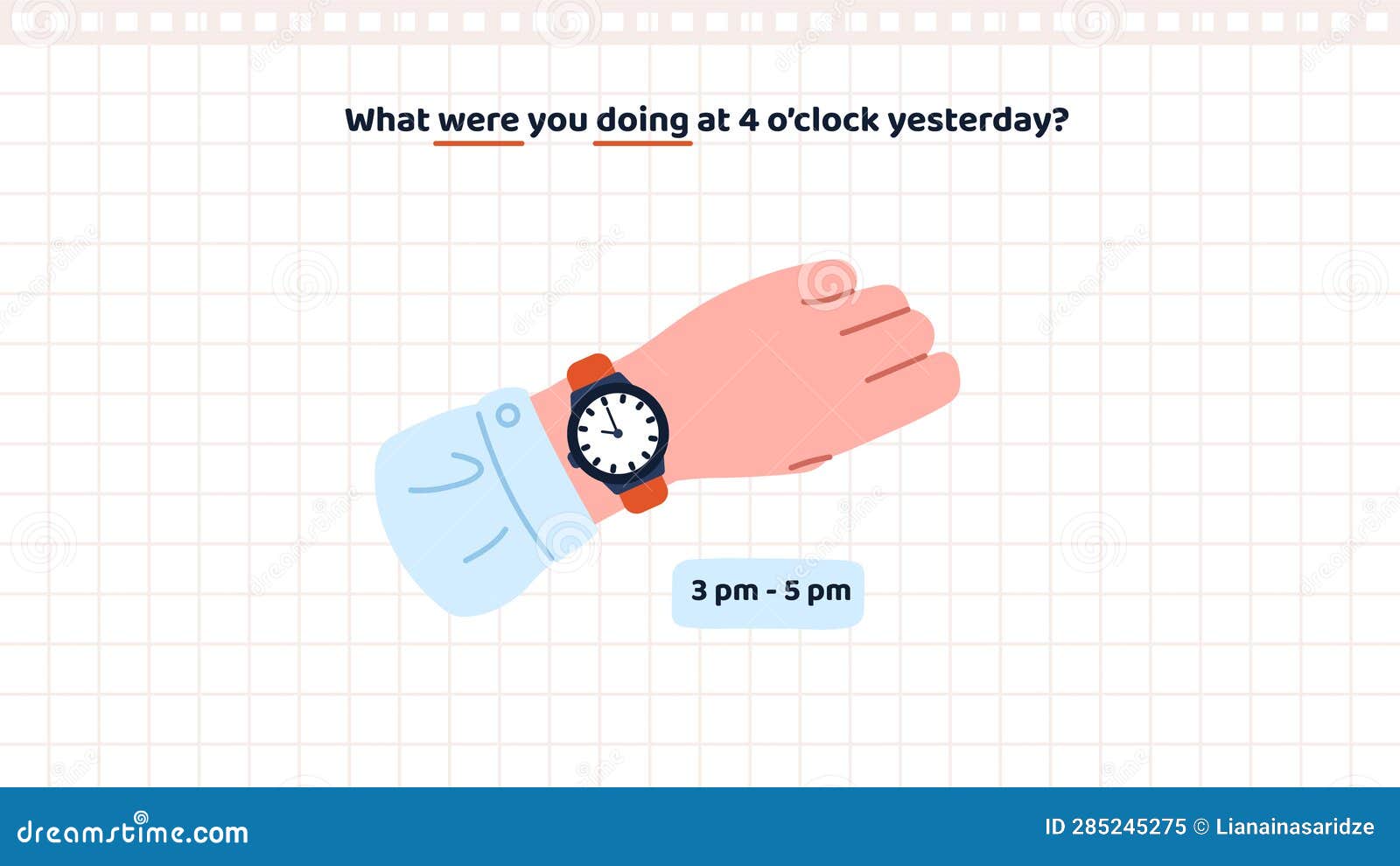 What were you doing at 4 o'clock yesterday?

3 pm - 5 pm

dreamstime.com

ID 285245275 © Lianainasaridze